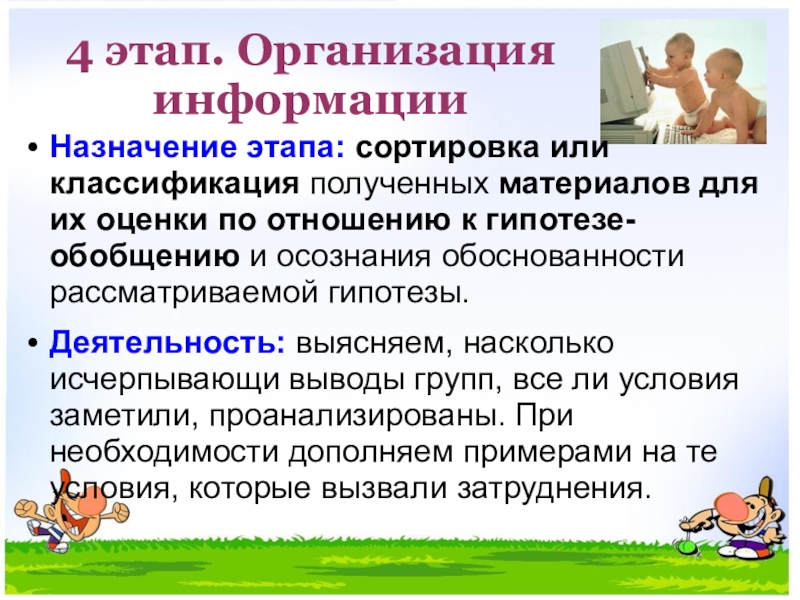 4 этап. Организация информации

• Назначение этапа: сортировка или классификация полученных материалов для их оценки по отношению к гипотезе-обобщению и осознания обоснованности рассматриваемой гипотезы.

• Деятельность: выясняем, насколько исчерпывающи выводы групп, все ли условия заметили, проанализированы. При необходимости дополняем примерами на те условия, которые вызвали затруднения.